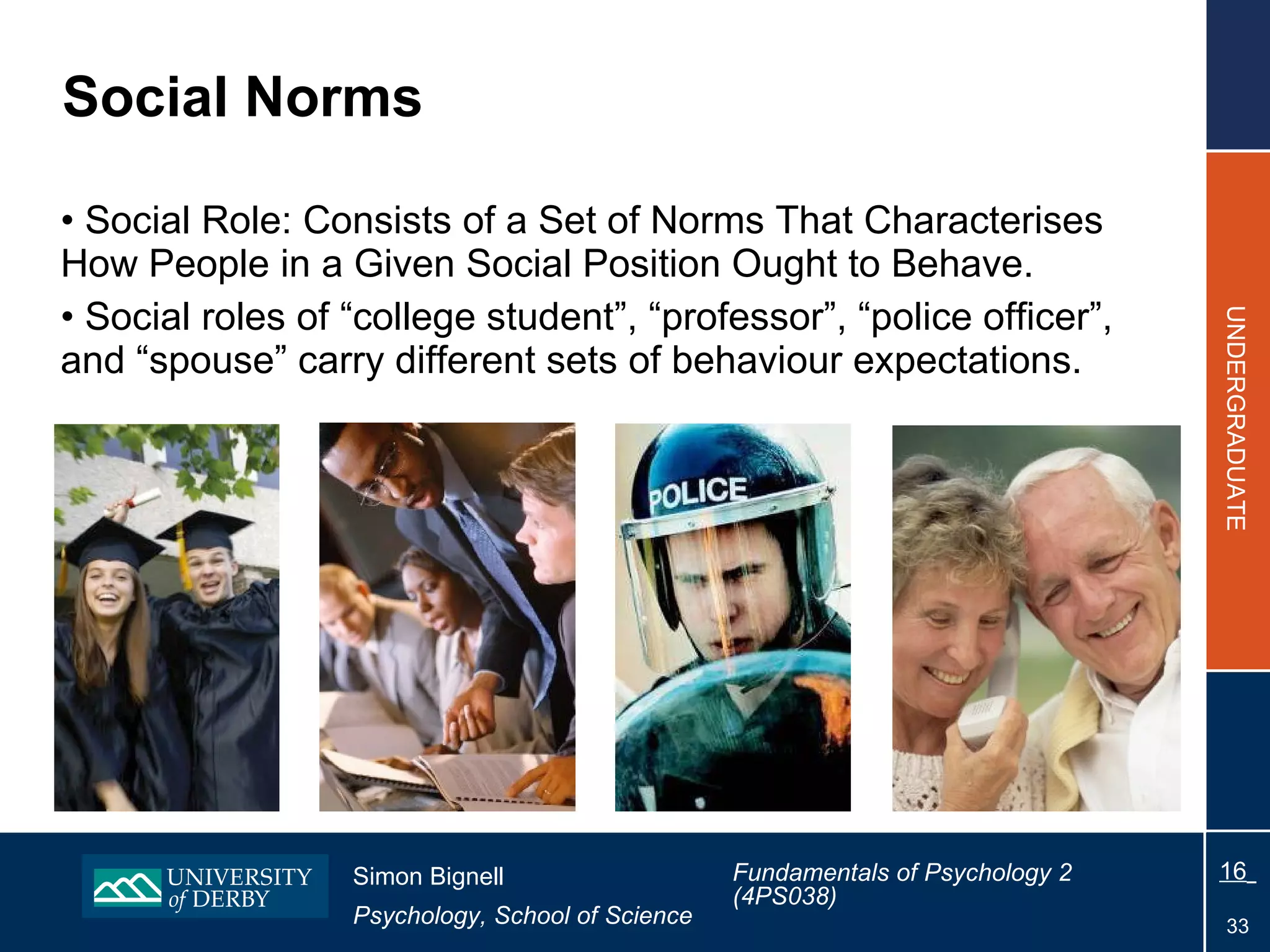 Social Norms

• Social Role: Consists of a Set of Norms That Characterises How People in a Given Social Position Ought to Behave.

• Social roles of “college student”, “professor”, “police officer”, and “spouse” carry different sets of behaviour expectations.

POLICE

UNDERGRADUATE

UNIVERSITY of DERBY

Simon Bignell

Psychology, School of Science

Fundamentals of Psychology 2 (4PS038)

16

33